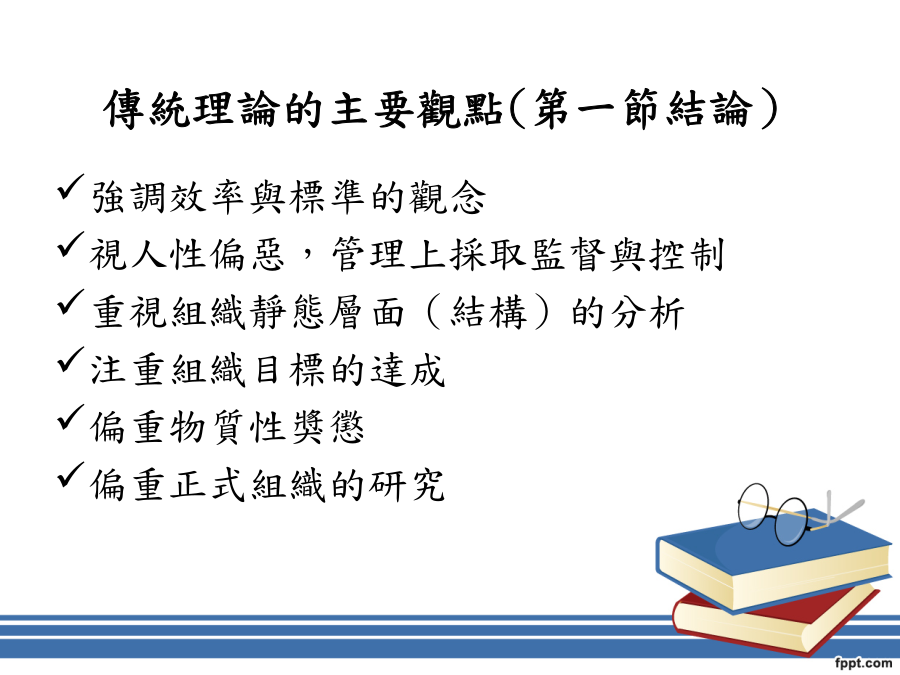 傳統理論的主要觀點(第一節結論)

✓強調效率與標準的觀念
✓視人性偏惡，管理上採取監督與控制
✓重視組織靜態層面（結構）的分析
✓注重組織目標的達成
✓偏重物質性獎懲
✓偏重正式組織的研究

fppt.com